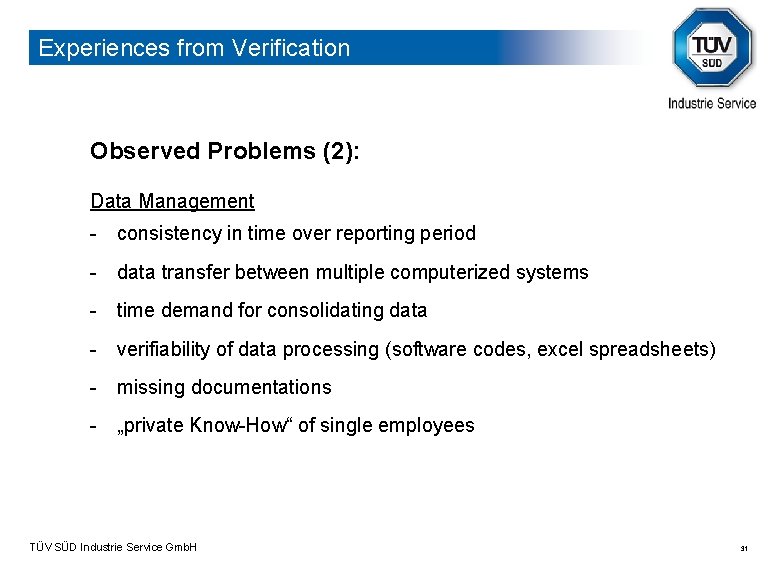 Experiences from Verification

TÜV SÜD

Industrie Service

Observed Problems (2):

Data Management

- consistency in time over reporting period
- data transfer between multiple computerized systems
- time demand for consolidating data
- verifiability of data processing (software codes, excel spreadsheets)
- missing documentations
- „private Know-How“ of single employees

TÜV SÜD Industrie Service GmbH

31